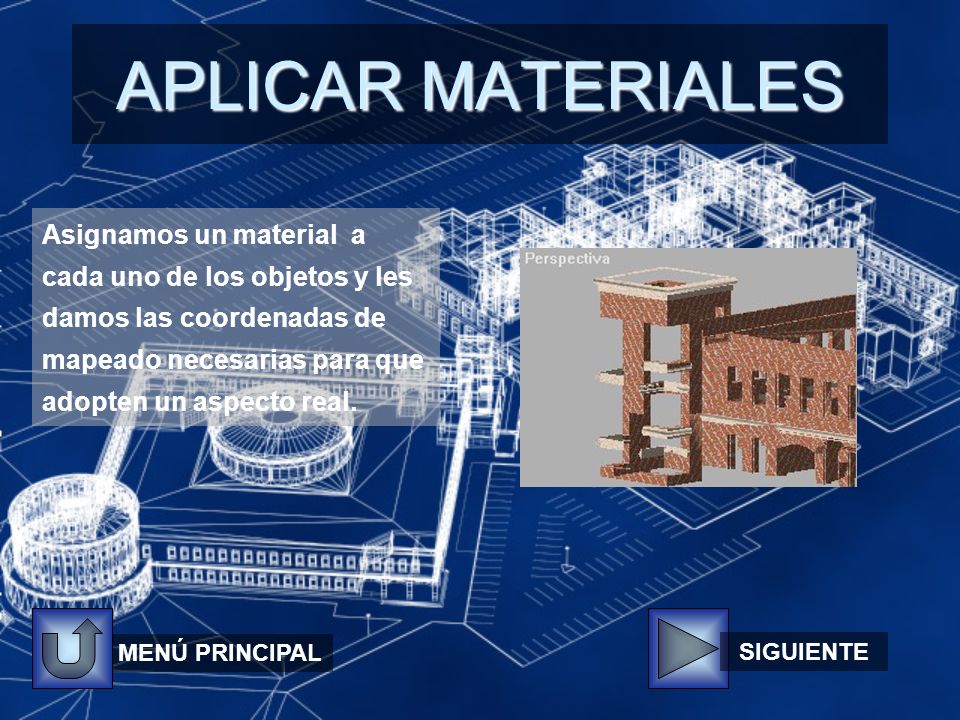 APLICAR MATERIALES

Asignamos un material a cada uno de los objetos y les damos las coordenadas de mapeado necesarias para que adopten un aspecto real.

Perspectiva

MENÚ PRINCIPAL

SIGUIENTE